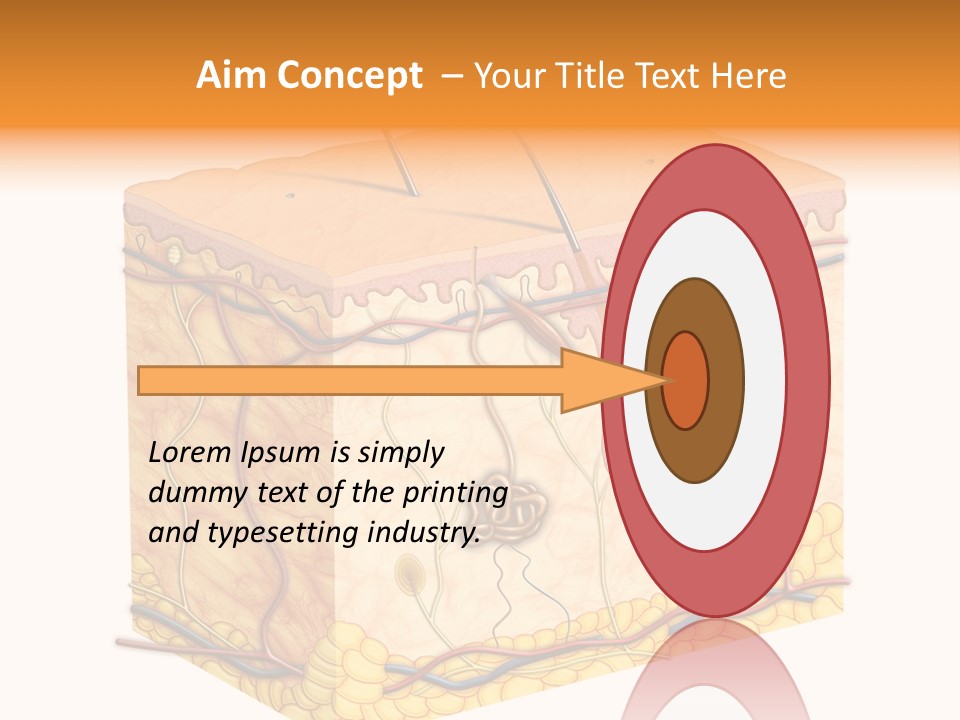 Aim Concept – Your Title Text Here

Lorem Ipsum is simply dummy text of the printing and typesetting industry.